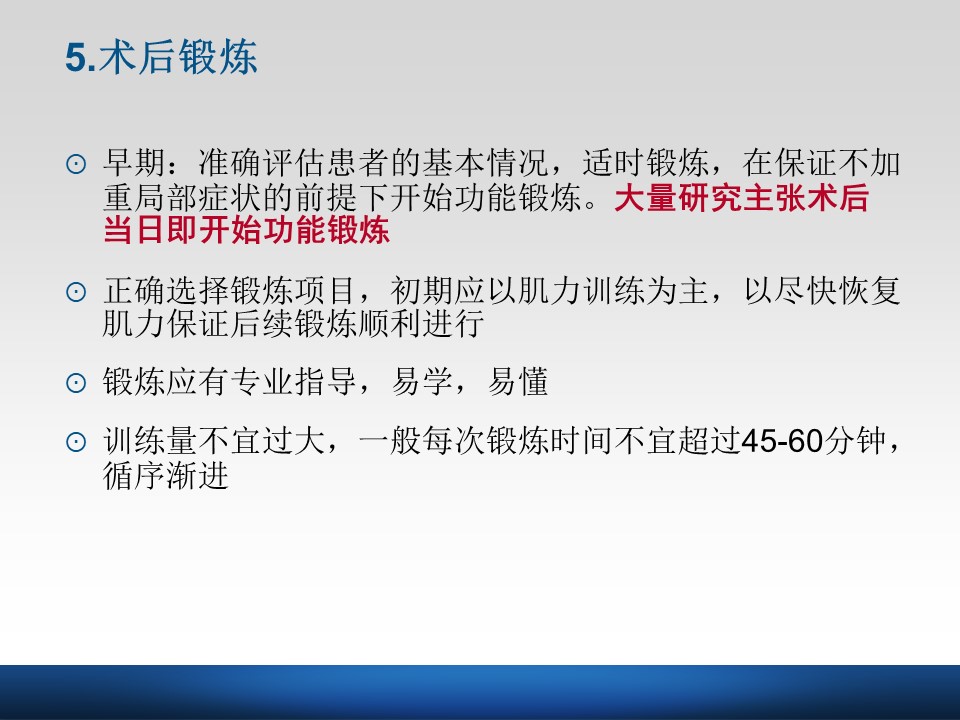 5.术后锻炼

⊙ 早期：准确评估患者的基本情况，适时锻炼，在保证不加重局部症状的前提下开始功能锻炼。大量研究主张术后当日即开始功能锻炼

⊙ 正确选择锻炼项目，初期应以肌力训练为主，以尽快恢复肌力保证后续锻炼顺利进行

⊙ 锻炼应有专业指导，易学，易懂

⊙ 训练量不宜过大，一般每次锻炼时间不宜超过45-60分钟，循序渐进